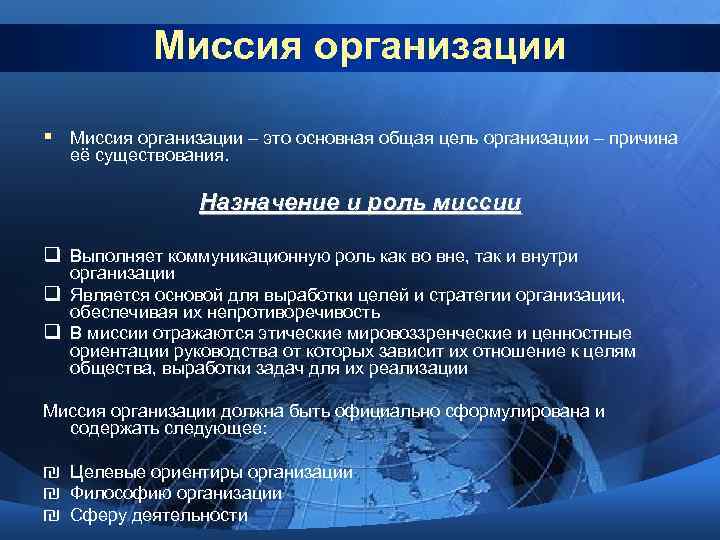 Миссия организации

▪ Миссия организации – это основная общая цель организации – причина её существования.

Назначение и роль миссии

❑ Выполняет коммуникационную роль как во вне, так и внутри организации
❑ Является основой для выработки целей и стратегии организации, обеспечивая их непротиворечивость
❑ В миссии отражаются этические мировоззренческие и ценностные ориентации руководства от которых зависит их отношение к целям общества, выработки задач для их реализации

Миссия организации должна быть официально сформулирована и содержать следующее:

₪ Целевые ориентиры организации
₪ Философию организации
₪ Сферу деятельности